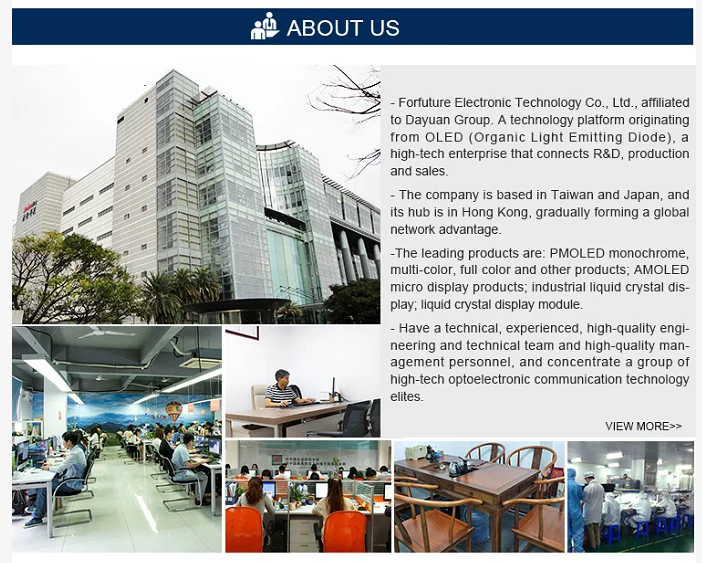 ABOUT US

- Forfuture Electronic Technology Co., Ltd., affiliated to Dayuan Group. A technology platform originating from OLED (Organic Light Emitting Diode), a high-tech enterprise that connects R&D, production and sales.

- The company is based in Taiwan and Japan, and its hub is in Hong Kong, gradually forming a global network advantage.

-The leading products are: PMOLED monochrome, multi-color, full color and other products; AMOLED micro display products; industrial liquid crystal display; liquid crystal display module.

- Have a technical, experienced, high-quality engineering and technical team and high-quality management personnel, and concentrate a group of high-tech optoelectronic communication technology elites.

VIEW MORE>>